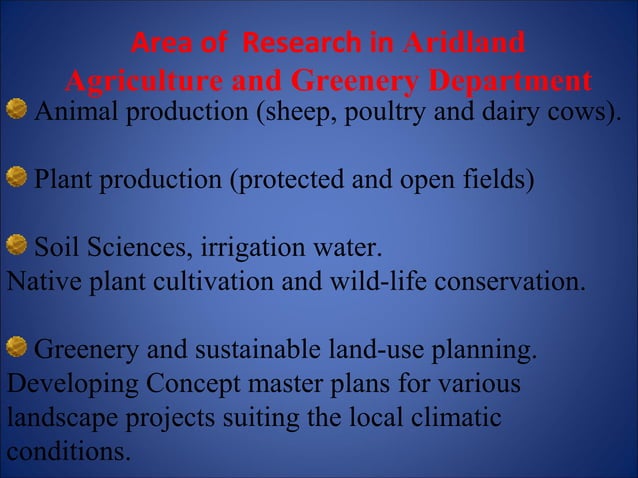 Area of Research in Aridland Agriculture and Greenery Department

Animal production (sheep, poultry and dairy cows).

Plant production (protected and open fields)

Soil Sciences, irrigation water.
Native plant cultivation and wild-life conservation.

Greenery and sustainable land-use planning.
Developing Concept master plans for various landscape projects suiting the local climatic conditions.